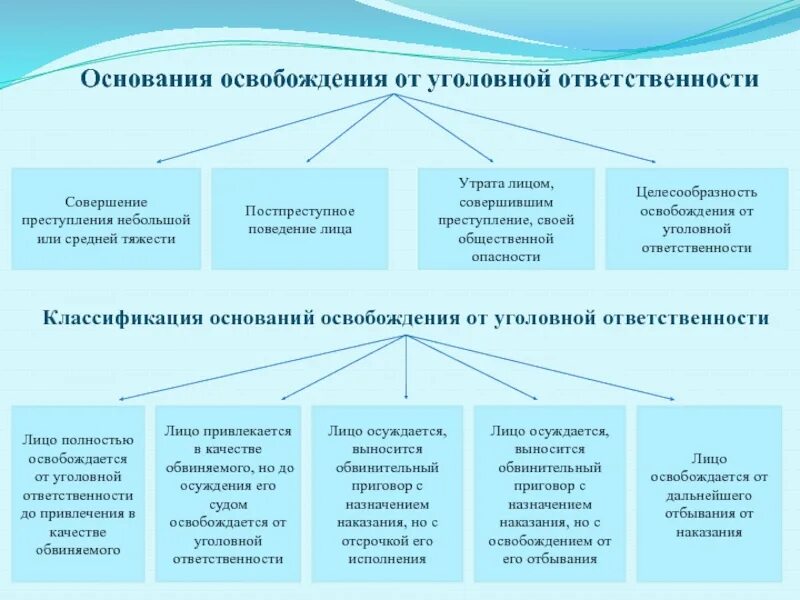 Основания освобождения от уголовной ответственности

Совершение преступления небольшой или средней тяжести

Постпреступное поведение лица

Утрата лицом, совершившим преступление, своей общественной опасности

Целесообразность освобождения от уголовной ответственности

Классификация оснований освобождения от уголовной ответственности

Лицо полностью освобождается от уголовной ответственности до привлечения в качестве обвиняемого

Лицо привлекается в качестве обвиняемого, но до осуждения его судом освобождается от уголовной ответственности

Лицо осуждается, выносится обвинительный приговор с назначением наказания, но с отсрочкой его исполнения

Лицо осуждается, выносится обвинительный приговор с назначением наказания, но с освобождением от его отбывания

Лицо освобождается от дальнейшего отбывания от наказания